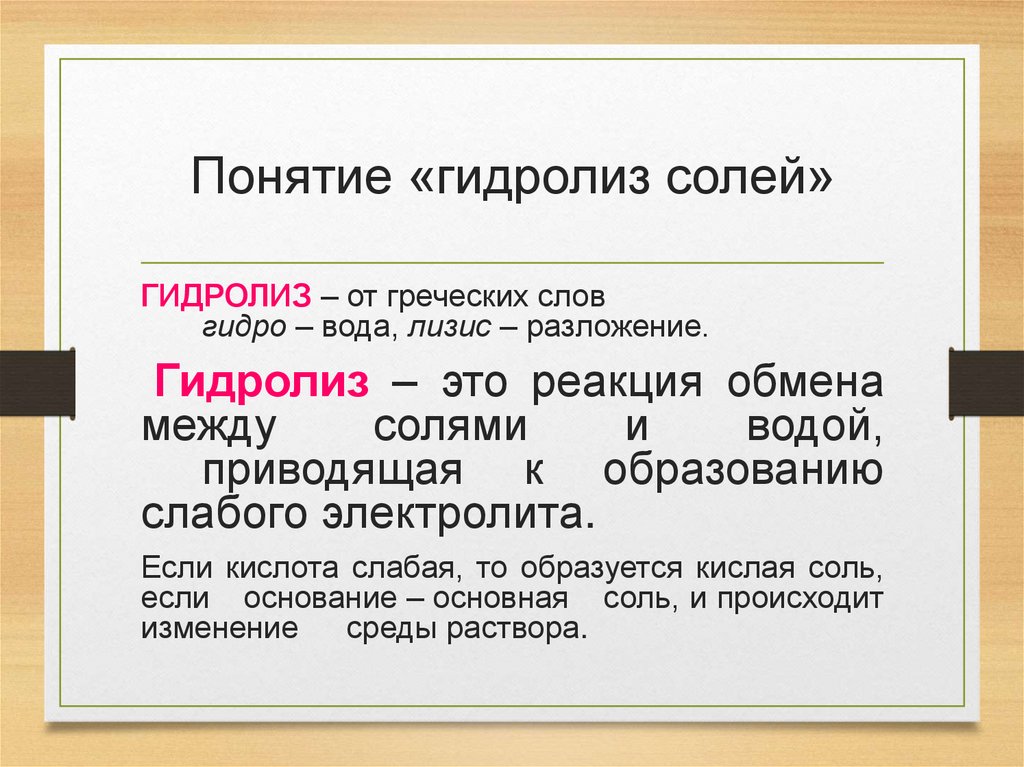 Понятие «гидролиз солей»

ГИДРОЛИЗ – от греческих слов гидро – вода, лизис – разложение.

Гидролиз – это реакция обмена между солями и водой, приводящая к образованию слабого электролита.

Если кислота слабая, то образуется кислая соль, если основание – основная соль, и происходит изменение среды раствора.